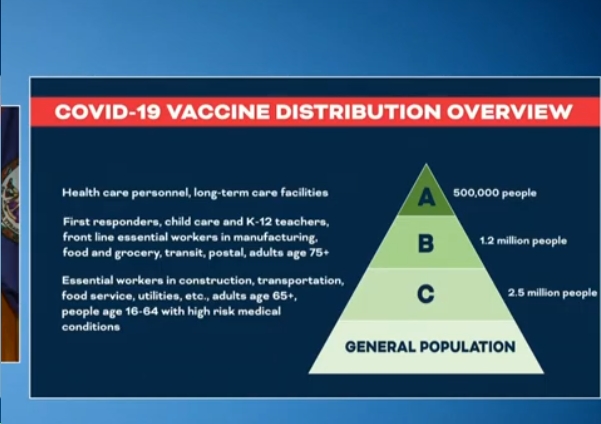 COVID-19 VACCINE DISTRIBUTION OVERVIEW

Health care personnel, long-term care facilities

First responders, child care and K-12 teachers, front line essential workers in manufacturing, food and grocery, transit, postal, adults age 75+

Essential workers in construction, transportation, food service, utilities, etc., adults age 65+, people age 16-64 with high risk medical conditions

A

500,000 people

B

1.2 million people

C

2.5 million people

GENERAL POPULATION